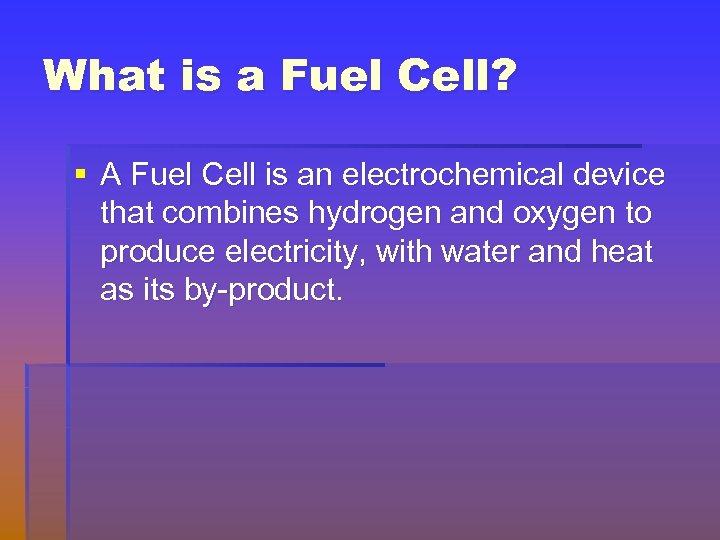 What is a Fuel Cell?

▪ A Fuel Cell is an electrochemical device that combines hydrogen and oxygen to produce electricity, with water and heat as its by-product.